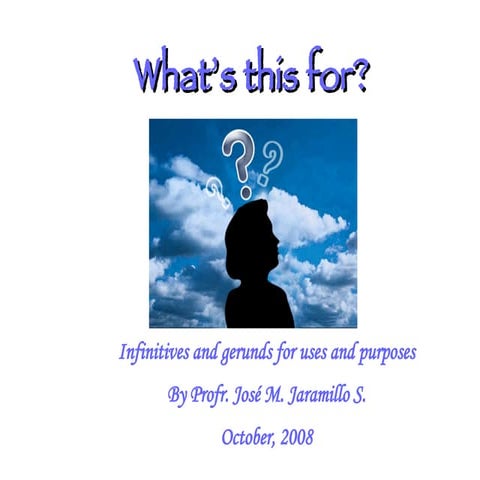 What's this for?

Infinitives and gerunds for uses and purposes

By Profr. José M. Jaramillo S.

October, 2008